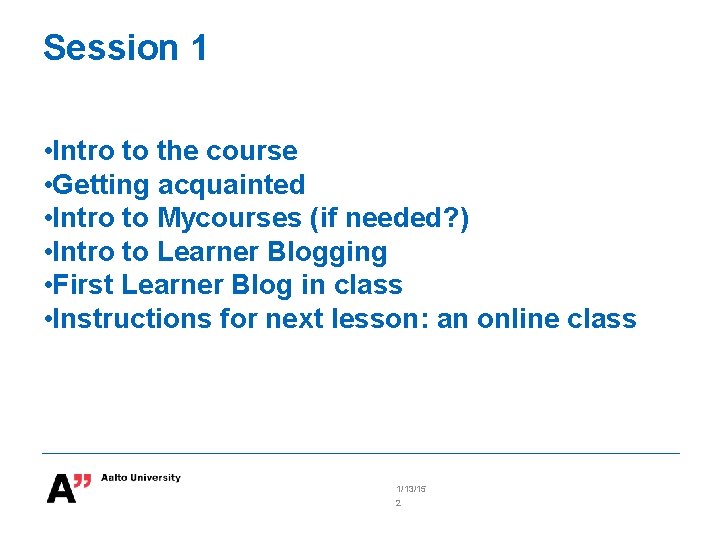 Session 1

•Intro to the course
•Getting acquainted
•Intro to Mycourses (if needed?)
•Intro to Learner Blogging
•First Learner Blog in class
•Instructions for next lesson: an online class

A” Aalto University

1/13/15
2